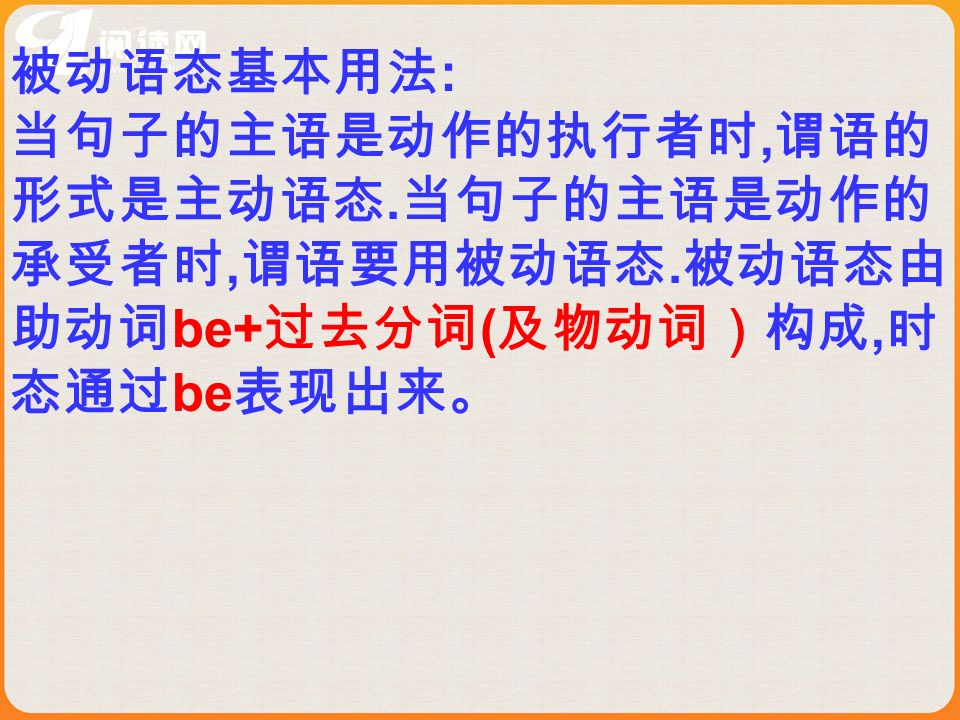 阅读网

被动语态基本用法:
当句子的主语是动作的执行者时,谓语的形式是主动语态.当句子的主语是动作的承受者时,谓语要用被动语态.被动语态由助动词be+过去分词(及物动词)构成,时态通过be表现出来。